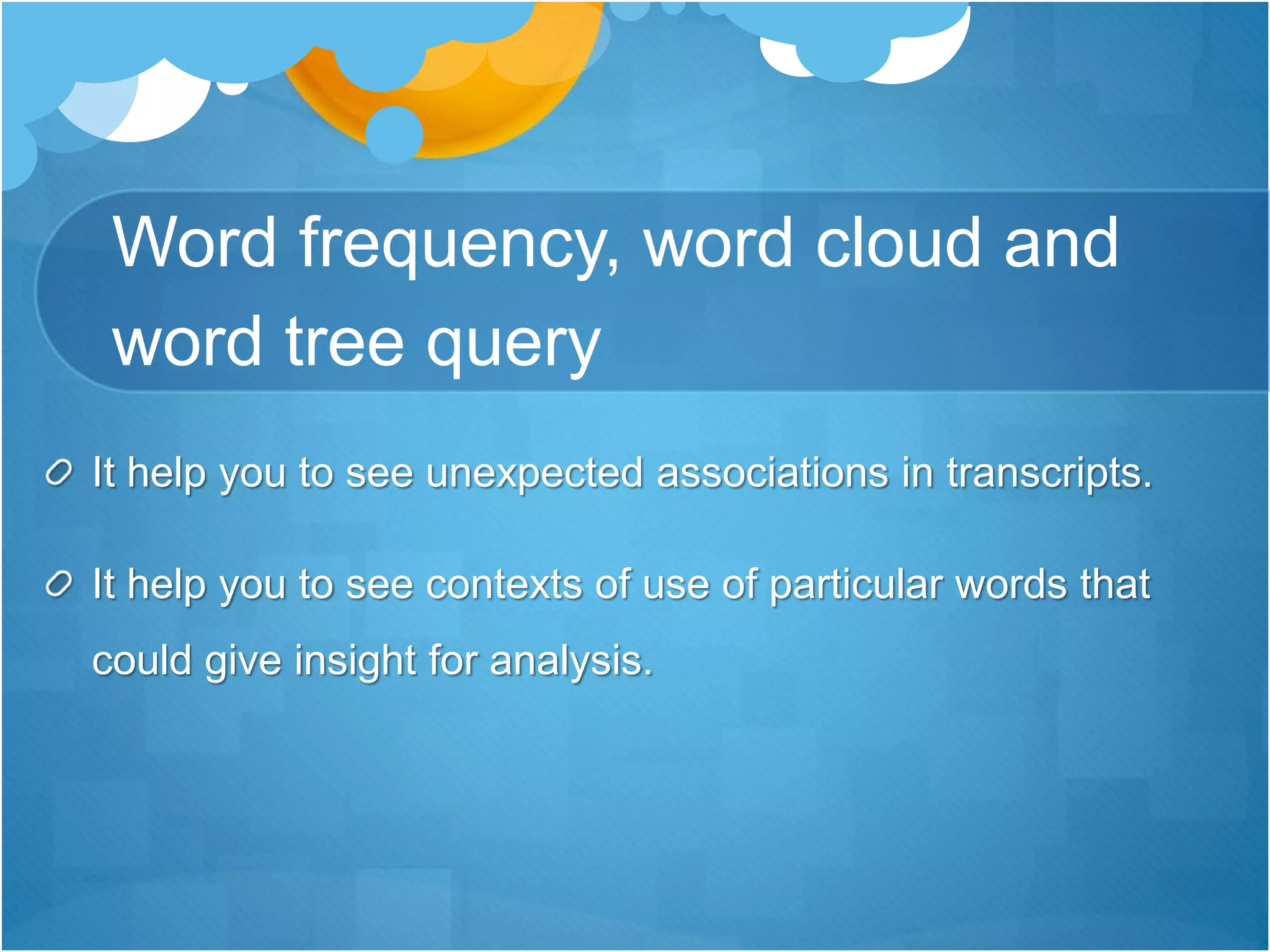 Word frequency, word cloud and word tree query

It help you to see unexpected associations in transcripts.

It help you to see contexts of use of particular words that could give insight for analysis.